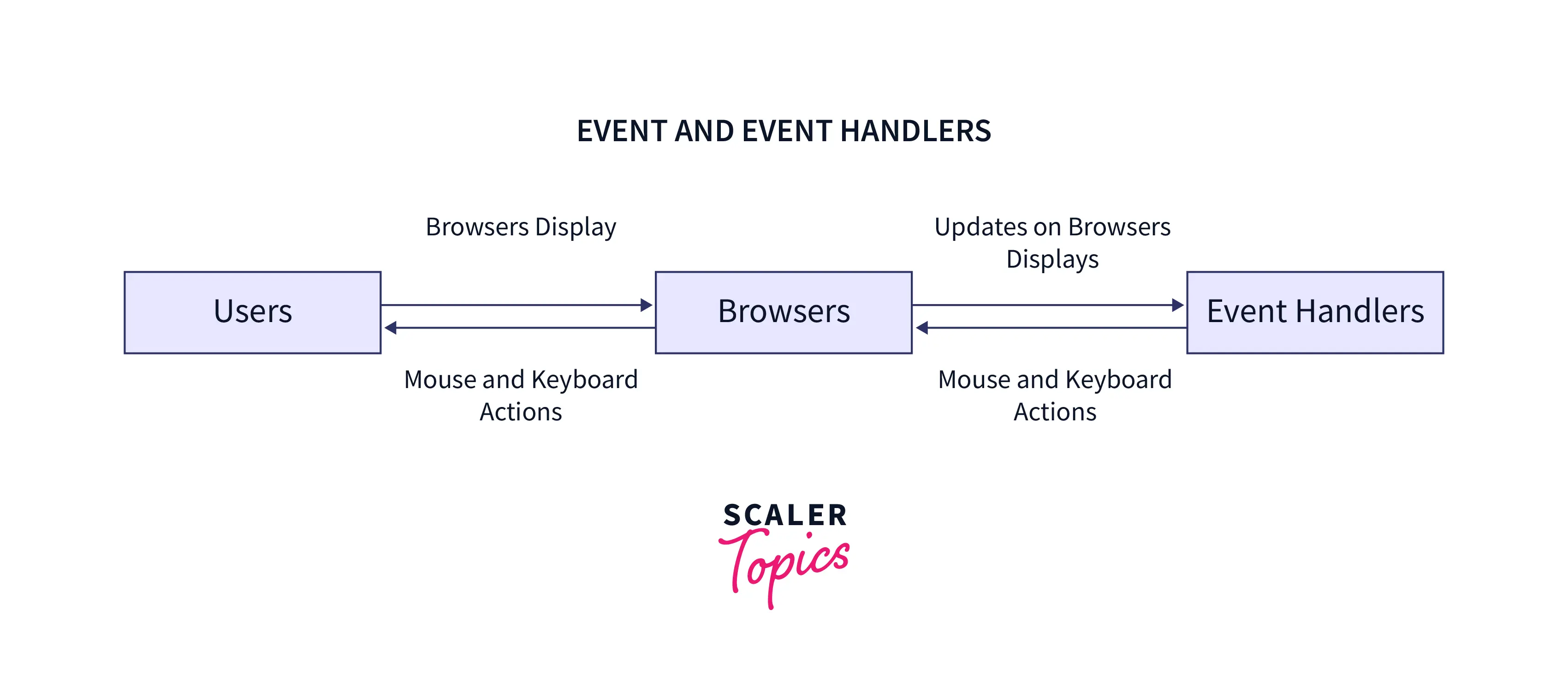 EVENT AND EVENT HANDLERS

Browsers Display

Updates on Browsers Displays

Users

Browsers

Event Handlers

Mouse and Keyboard Actions

Mouse and Keyboard Actions

SCALER Topics